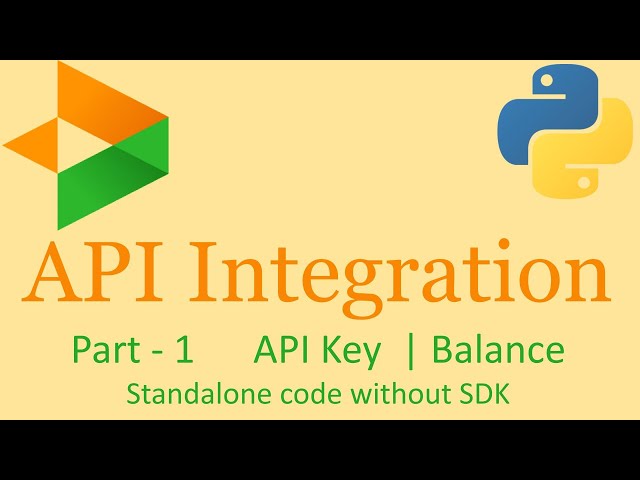 API Integration

Part - 1 API Key | Balance

Standalone code without SDK